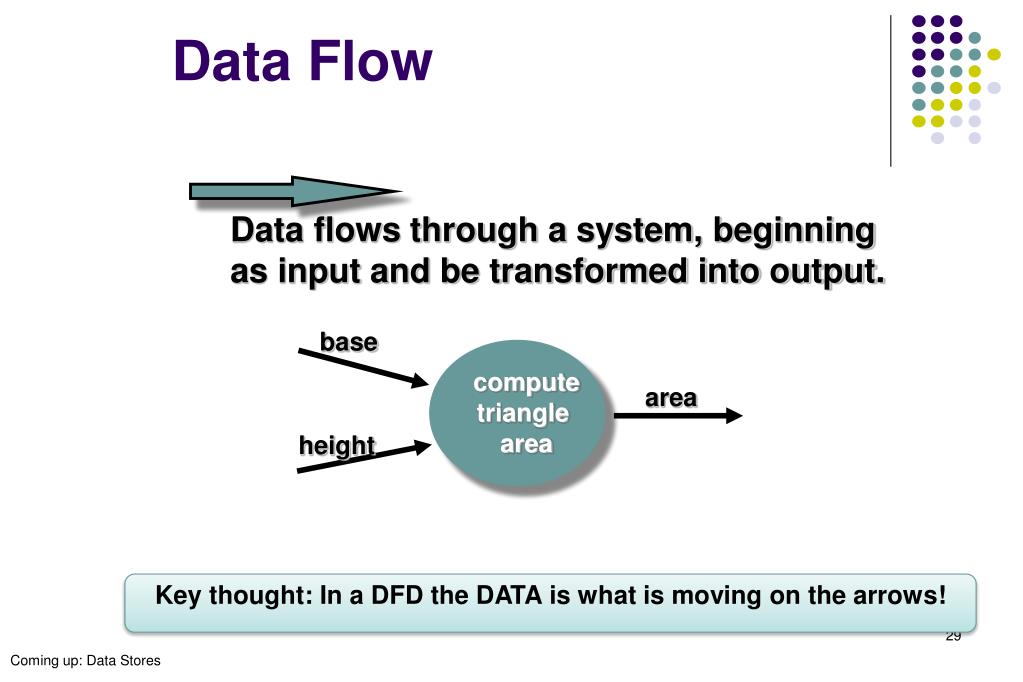 Data Flow

Data flows through a system, beginning as input and be transformed into output.

base

height

compute triangle area

area

Key thought: In a DFD the DATA is what is moving on the arrows!

29

Coming up: Data Stores